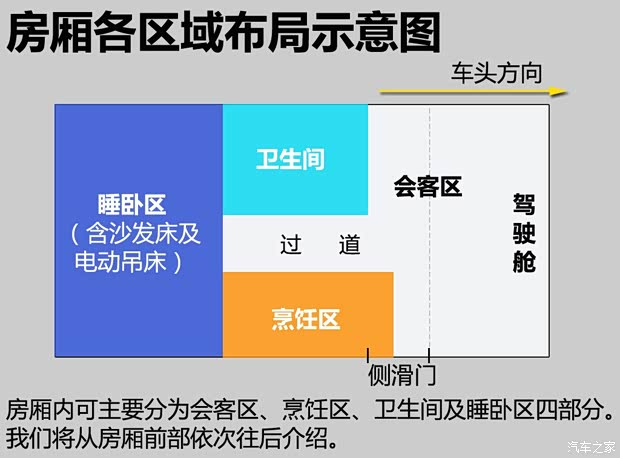 房厢各区域布局示意图

车头方向

睡卧区
（含沙发床及电动吊床）

卫生间

过 道

烹饪区

会客区

驾驶舱

侧滑门

房厢内可主要分为会客区、烹饪区、卫生间及睡卧区四部分。我们将从房厢前部依次往后介绍。

汽车之家